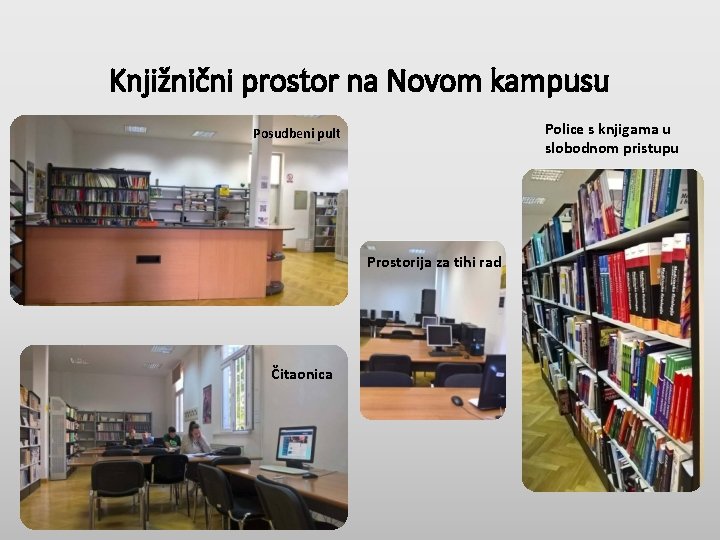 Knjižnični prostor na Novom kampusu

Posudbeni pult

Police s knjigama u slobodnom pristupu

Prostorija za tihi rad

Čitaonica